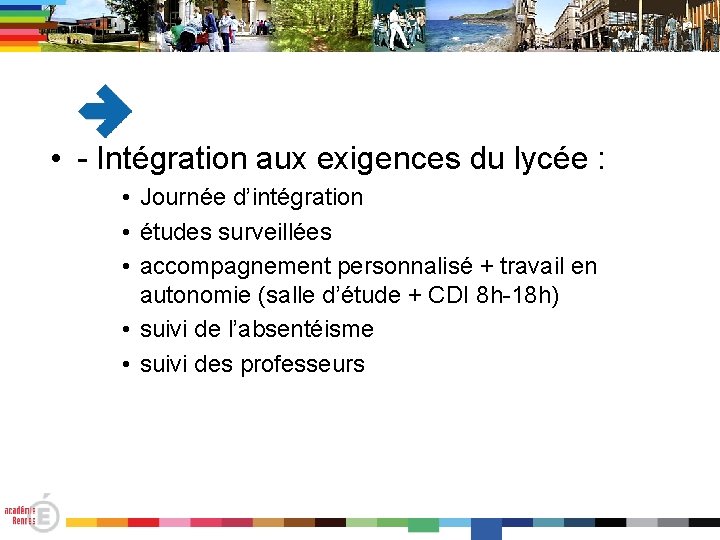 • - Intégration aux exigences du lycée :

• Journée d'intégration
• études surveillées
• accompagnement personnalisé + travail en autonomie (salle d'étude + CDI 8h-18h)
• suivi de l'absentéisme
• suivi des professeurs

académie Rennes